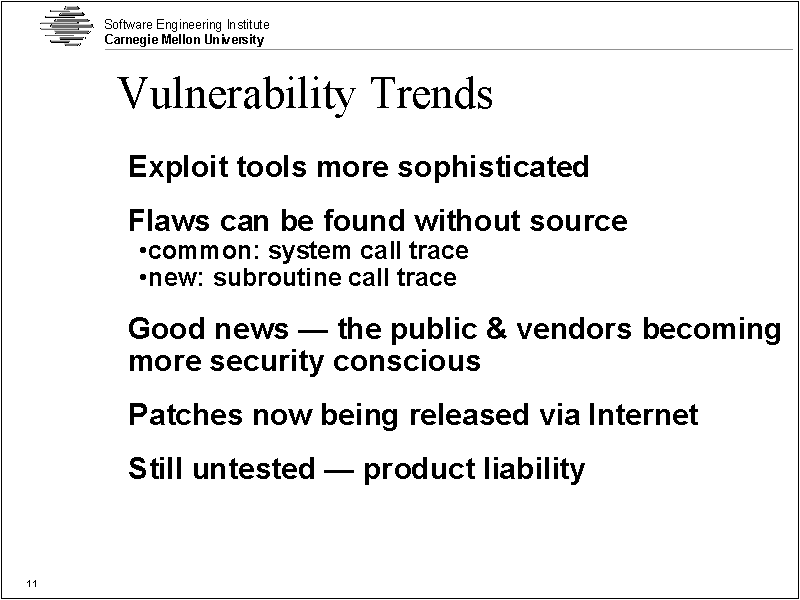 Software Engineering Institute
Carnegie Mellon University

Vulnerability Trends

Exploit tools more sophisticated

Flaws can be found without source
•common: system call trace
•new: subroutine call trace

Good news — the public & vendors becoming more security conscious

Patches now being released via Internet

Still untested — product liability

11